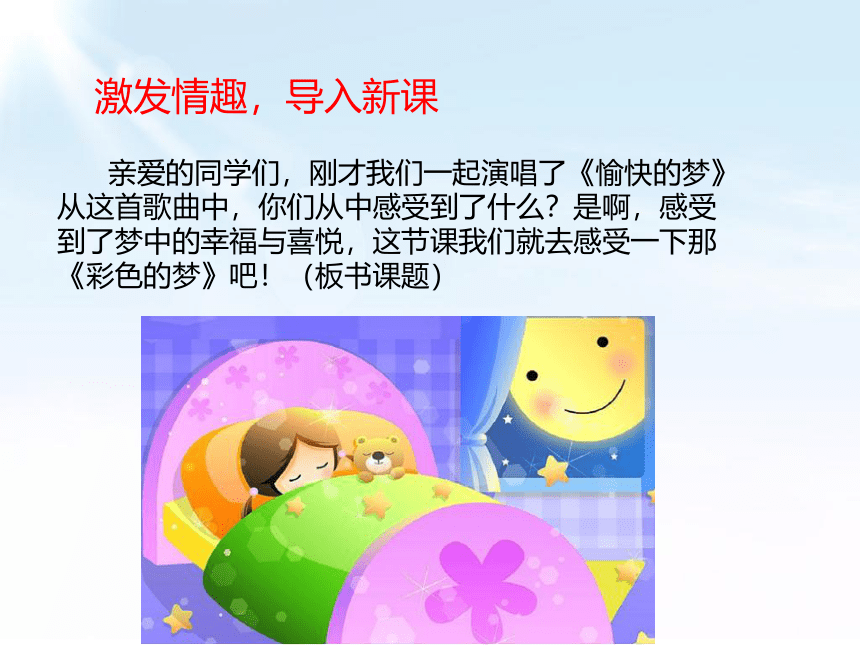 激发情趣，导入新课

亲爱的同学们，刚才我们一起演唱了《愉快的梦》从这首歌曲中，你们从中感受到了什么？是啊，感受到了梦中的幸福与喜悦，这节课我们就去感受一下那《彩色的梦》吧！（板书课题）